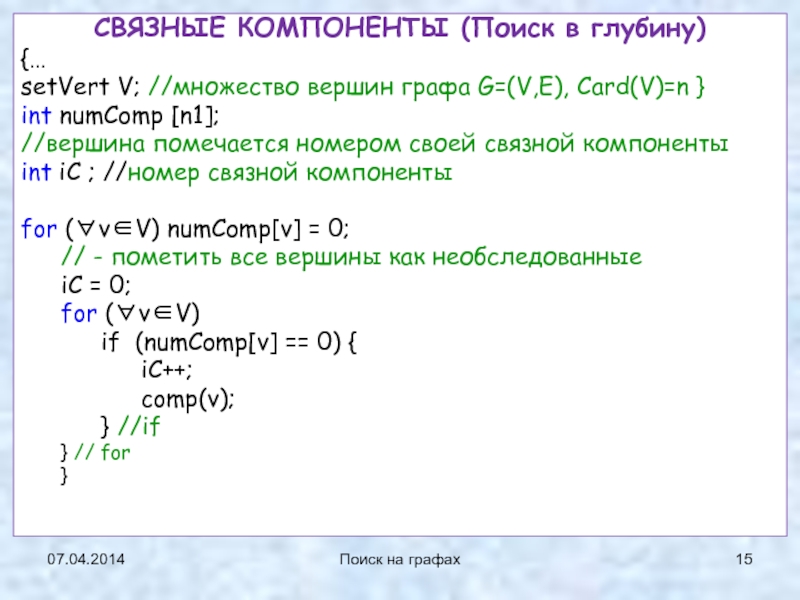 СВЯЗНЫЕ КОМПОНЕНТЫ (Поиск в глубину)

{…
setVert V; //множество вершин графа G=(V,E), Card(V)=n }
int numComp [n1];
//вершина помечается номером своей связной компоненты
int iC ; //номер связной компоненты

for ($\forall v \in V$) numComp[v] = 0;
// - пометить все вершины как необследованные
iC = 0;
for ($\forall v \in V$)
if (numComp[v] == 0) {
iC++;
comp(v);
} //if
} // for
}

07.04.2014

Поиск на графах

15